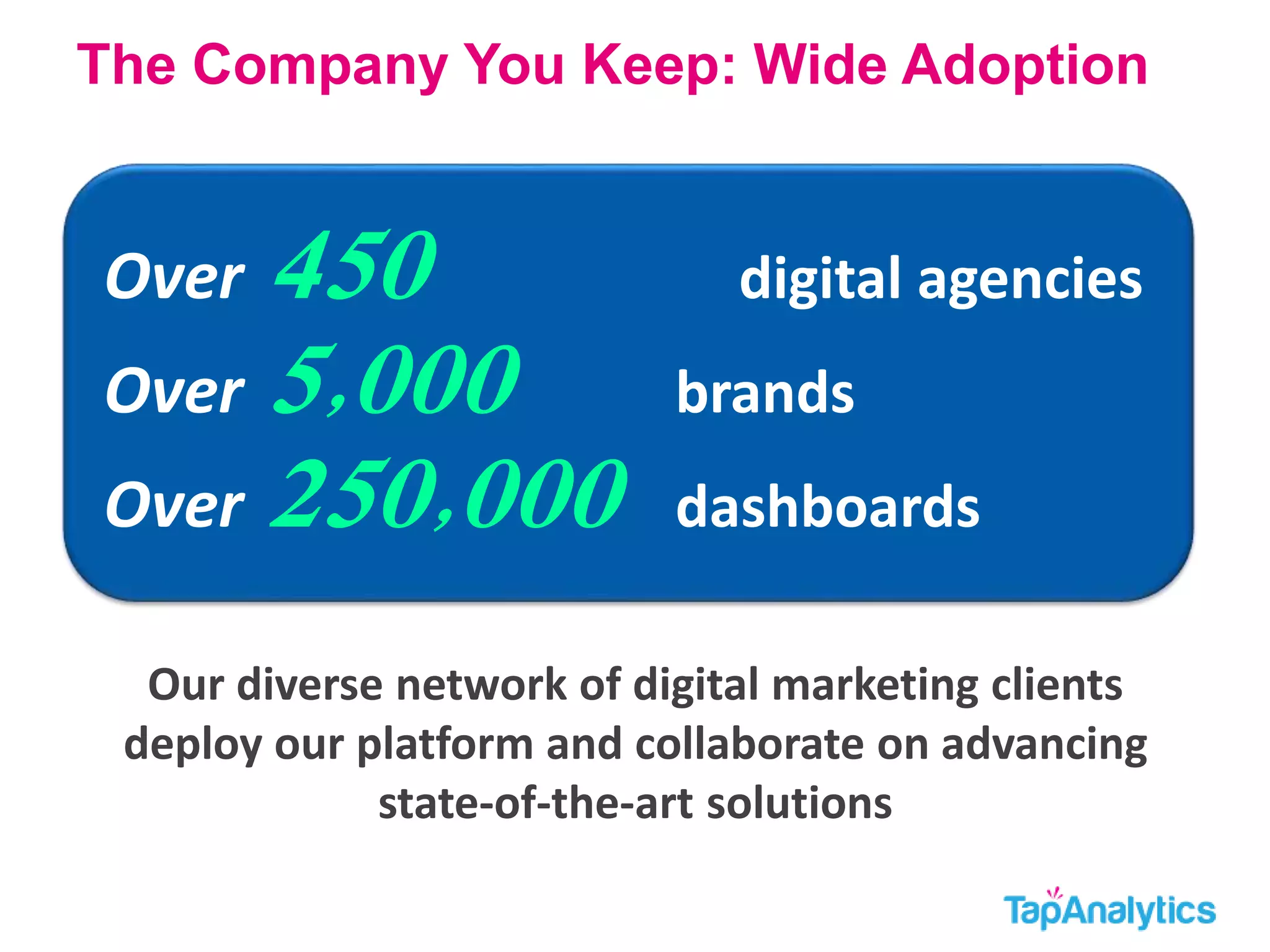 The Company You Keep: Wide Adoption

Over 450 digital agencies
Over 5,000 brands
Over 250,000 dashboards

Our diverse network of digital marketing clients deploy our platform and collaborate on advancing state-of-the-art solutions

TapAnalytics